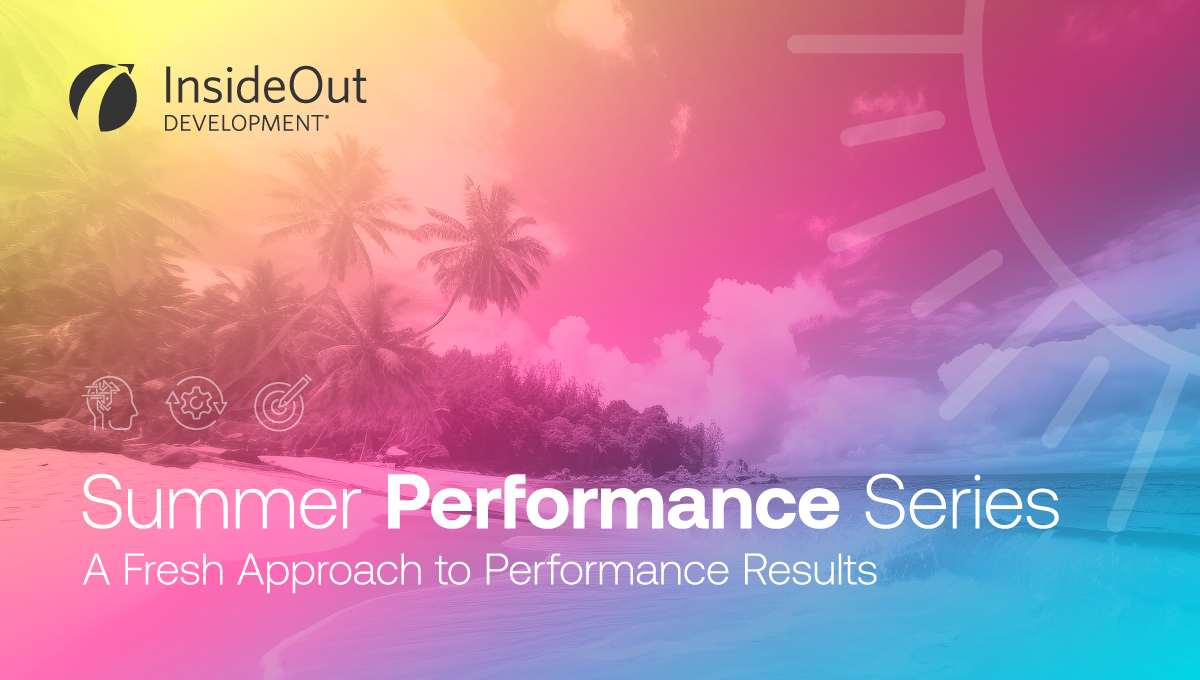 InsideOut
DEVELOPMENT®

Summer Performance Series
A Fresh Approach to Performance Results